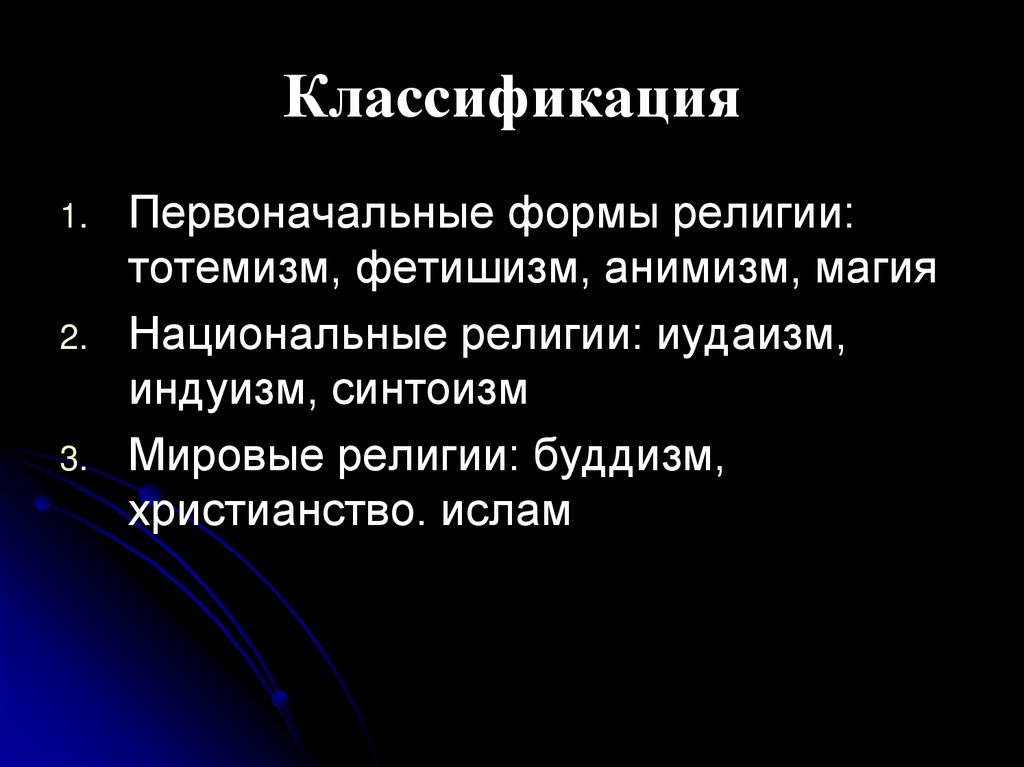 Классификация

1. Первоначальные формы религии: тотемизм, фетишизм, анимизм, магия
2. Национальные религии: иудаизм, индуизм, синтоизм
3. Мировые религии: буддизм, христианство. ислам